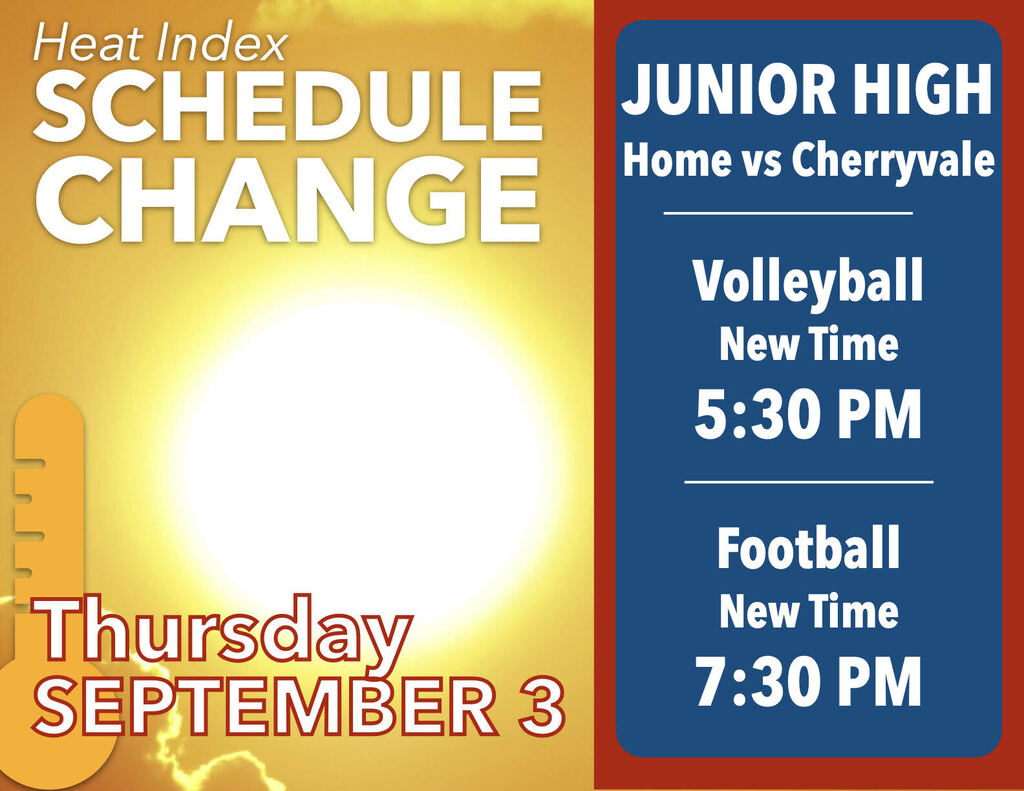 Heat Index
SCHEDULE CHANGE

Thursday
SEPTEMBER 3

JUNIOR HIGH
Home vs Cherryvale

Volleyball
New Time
5:30 PM

Football
New Time
7:30 PM